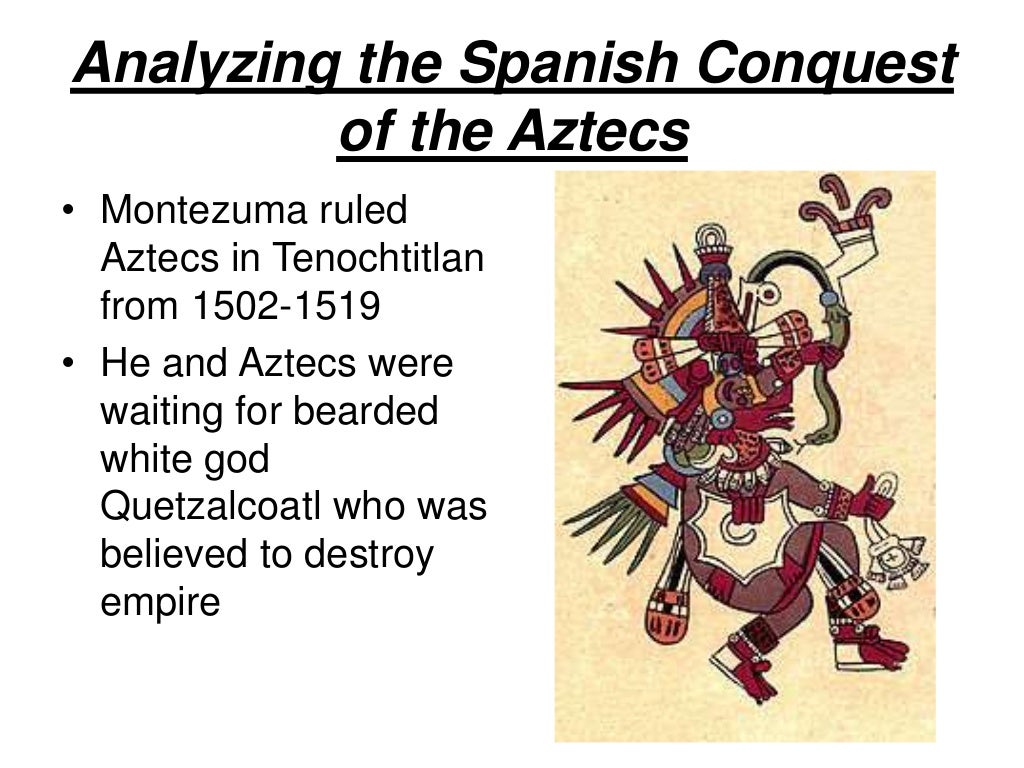 Analyzing the Spanish Conquest of the Aztecs

• Montezuma ruled Aztecs in Tenochtitlan from 1502-1519
• He and Aztecs were waiting for bearded white god Quetzalcoatl who was believed to destroy empire